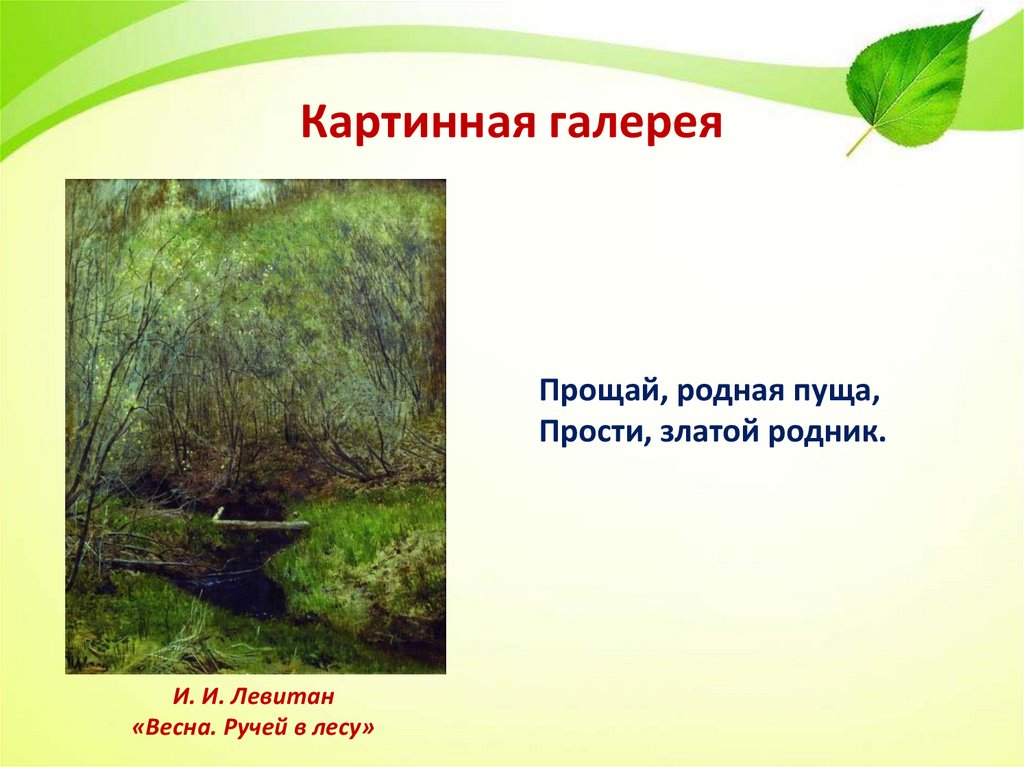 Картинная галерея

Прощай, родная пуща,
Прости, златой родник.

И. И. Левитан
«Весна. Ручей в лесу»